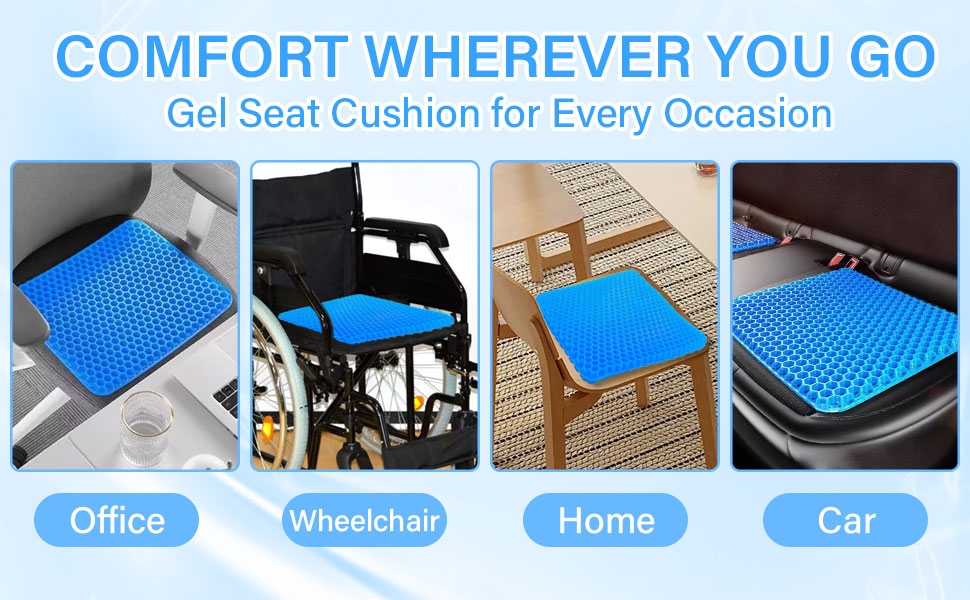 COMFORT WHEREVER YOU GO
Gel Seat Cushion for Every Occasion

Office
Wheelchair
Home
Car